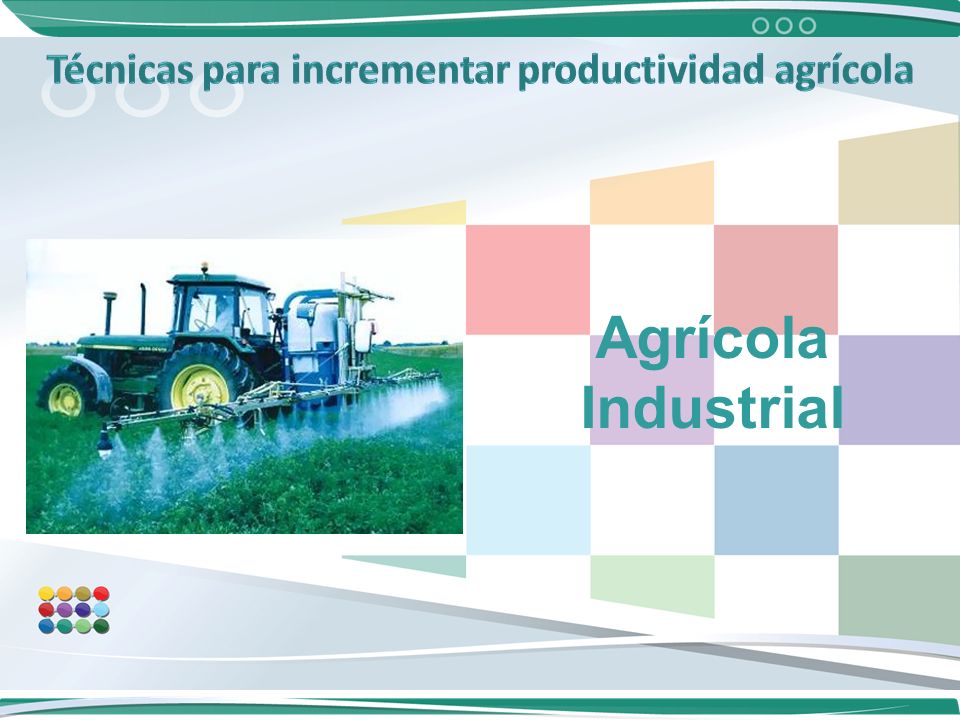 Técnicas para incrementar productividad agrícola

Agrícola Industrial